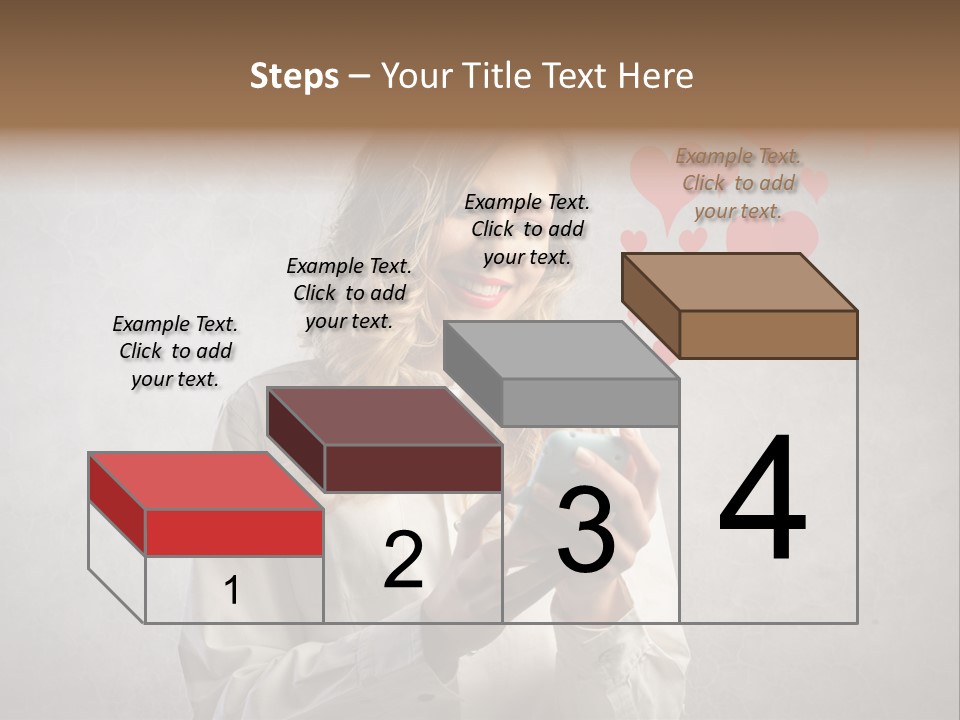 Steps – Your Title Text Here

Example Text. Click to add your text.

Example Text. Click to add your text.

Example Text. Click to add your text.

Example Text. Click to add your text.

1

2

3

4